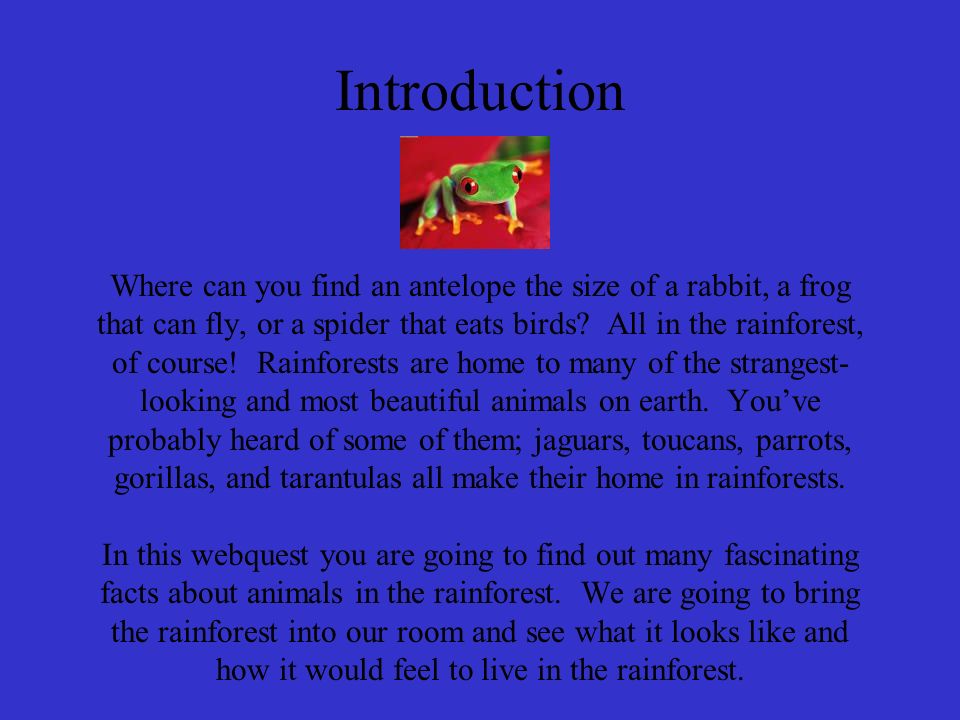 Introduction

Where can you find an antelope the size of a rabbit, a frog that can fly, or a spider that eats birds? All in the rainforest, of course! Rainforests are home to many of the strangest-looking and most beautiful animals on earth. You've probably heard of some of them; jaguars, toucans, parrots, gorillas, and tarantulas all make their home in rainforests.

In this webquest you are going to find out many fascinating facts about animals in the rainforest. We are going to bring the rainforest into our room and see what it looks like and how it would feel to live in the rainforest.